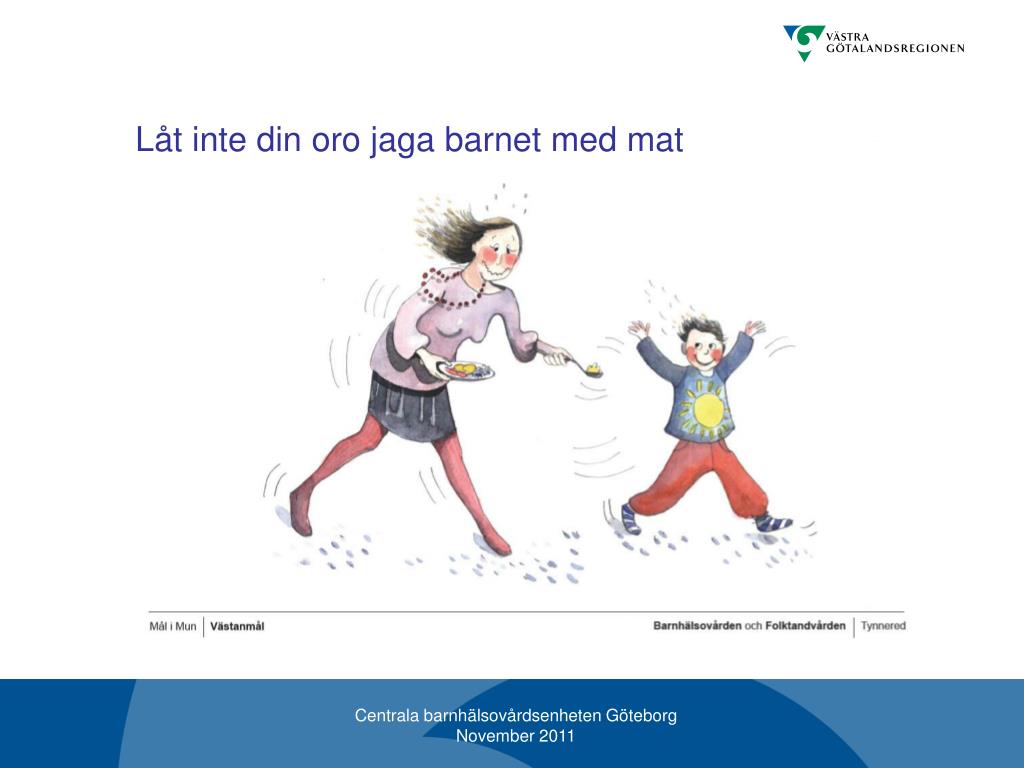 VÄSTRA GÖTALANDSREGIONEN

Låt inte din oro jaga barnet med mat

Mål i Mun | Västanmål

Barnhälsovården och Folktandvården | Tynnered

Centrala barnhälsovårdsenheten Göteborg
November 2011